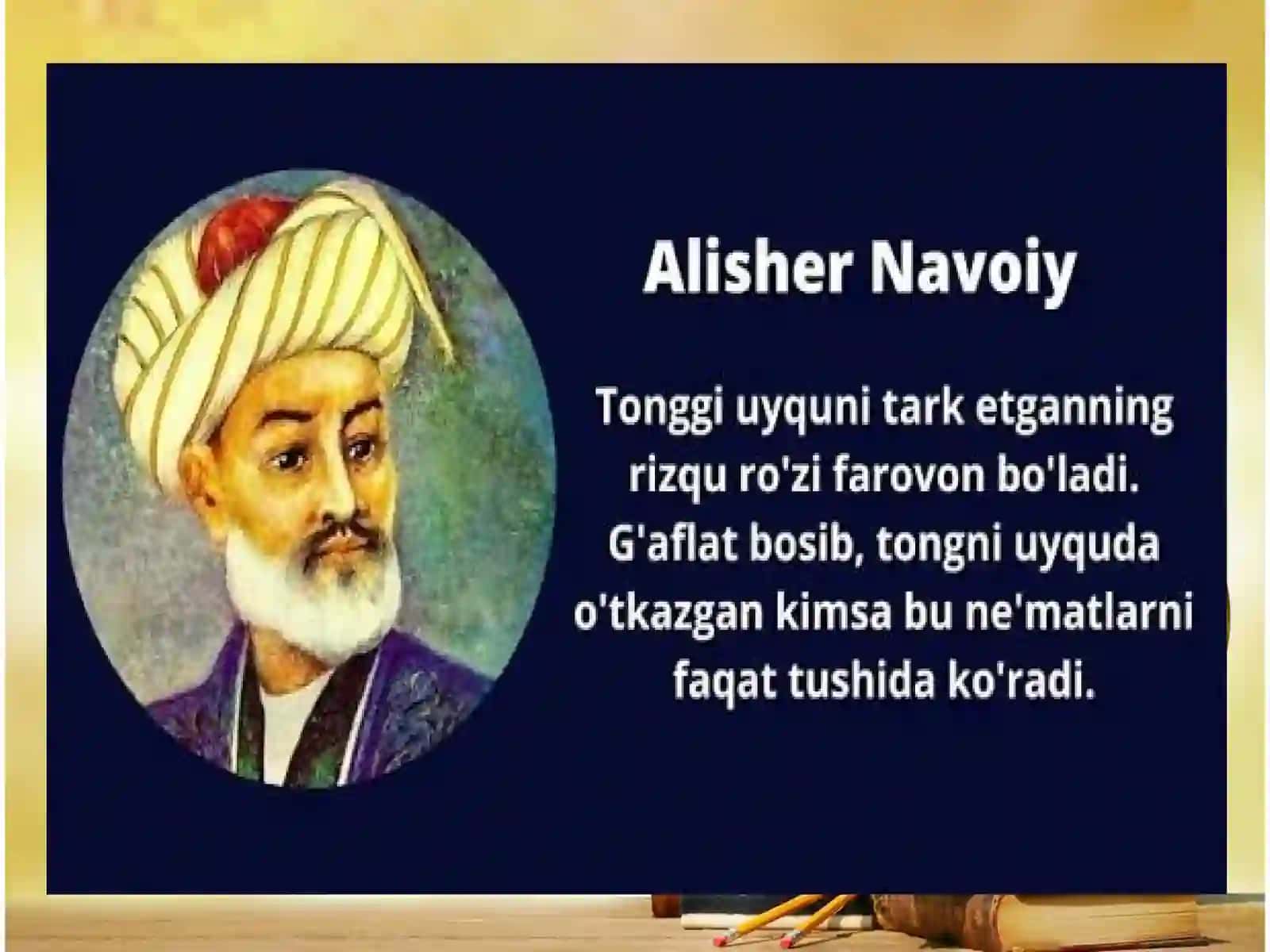 Alisher Navoiy

Tonggi uyquni tark etganning rizqu ro'zi farovon bo'ladi. G'aflat bosib, tongni uyquda o'tkazgan kimsa bu ne'matlarni faqat tushida ko'radi.